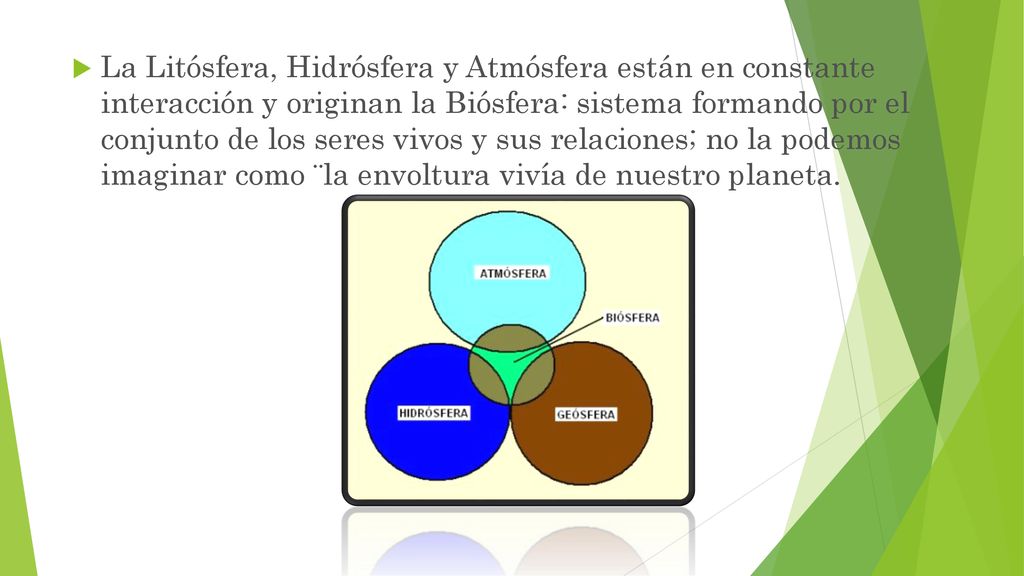 La Litósfera, Hidrósfera y Atmósfera están en constante interacción y originan la Biósfera: sistema formando por el conjunto de los seres vivos y sus relaciones; no la podemos imaginar como ¨la envoltura vivía de nuestro planeta.

ATMÓSFERA

BIÓSFERA

HIDRÓSFERA

GEÓSFERA